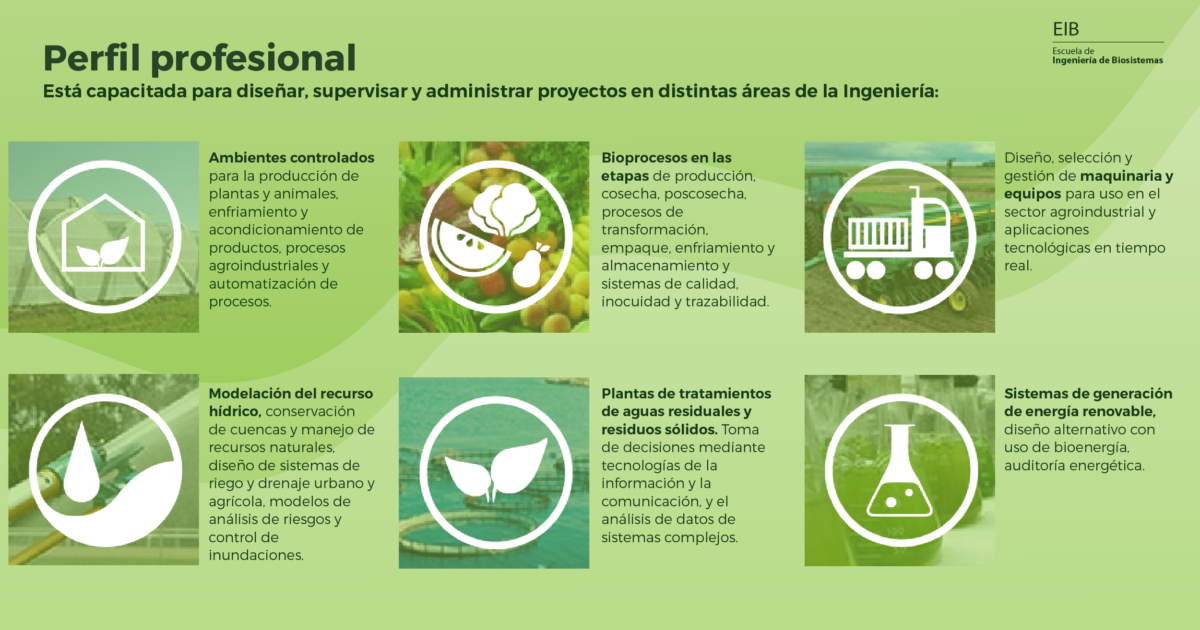 EIB
Escuela de
Ingeniería de Biosistemas

Perfil profesional

Está capacitada para diseñar, supervisar y administrar proyectos en distintas áreas de la Ingeniería:

Ambientes controlados para la producción de plantas y animales, enfriamiento y acondicionamiento de productos, procesos agroindustriales y automatización de procesos.

Bioprocesos en las etapas de producción, cosecha, poscosecha, procesos de transformación, empaque, enfriamiento y almacenamiento y sistemas de calidad, inocuidad y trazabilidad.

Diseño, selección y gestión de maquinaria y equipos para uso en el sector agroindustrial y aplicaciones tecnológicas en tiempo real.

Modelación del recurso hídrico, conservación de cuencas y manejo de recursos naturales, diseño de sistemas de riego y drenaje urbano y agrícola, modelos de análisis de riesgos y control de inundaciones.

Plantas de tratamientos de aguas residuales y residuos sólidos. Toma de decisiones mediante tecnologías de la información y la comunicación, y el análisis de datos de sistemas complejos.

Sistemas de generación de energía renovable, diseño alternativo con uso de bioenergía, auditoría energética.